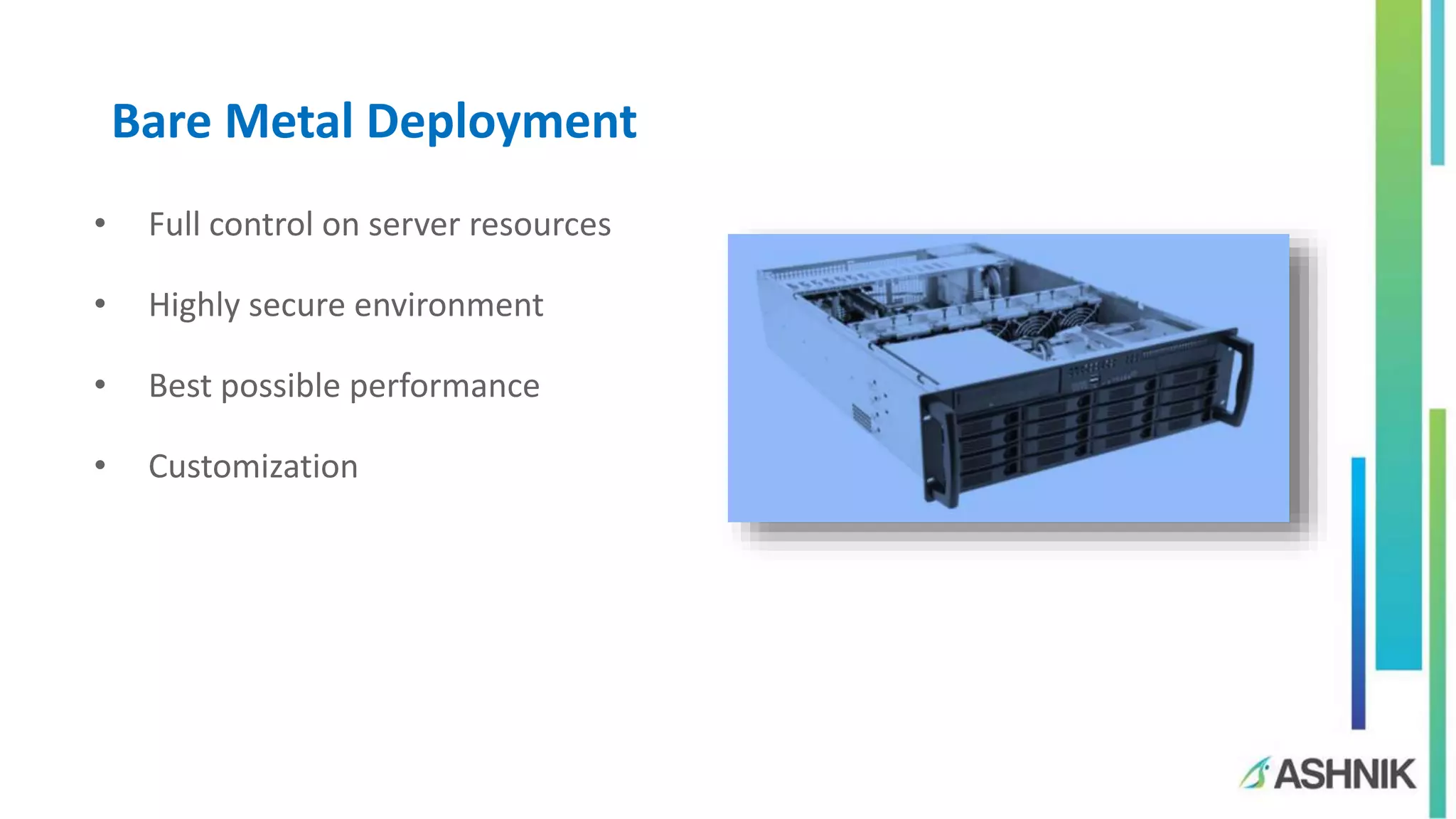 Bare Metal Deployment

• Full control on server resources

• Highly secure environment

• Best possible performance

• Customization

ASHNIK